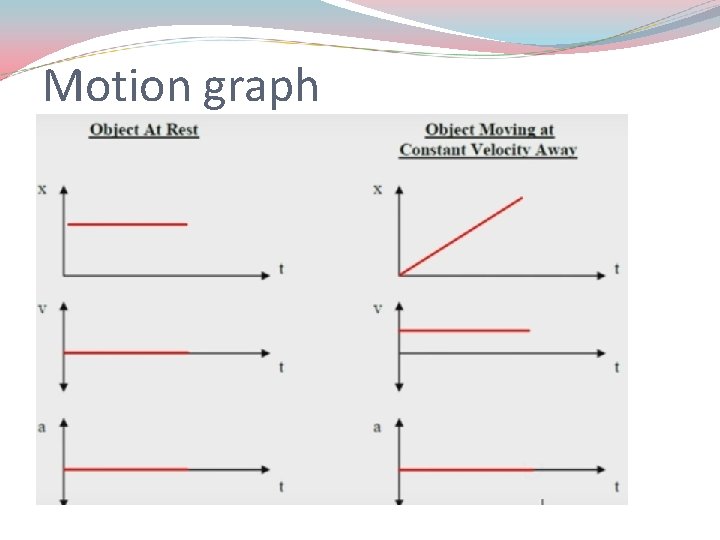 Motion graph

Object At Rest

x
t

v
t

a
t

Object Moving at Constant Velocity Away

x
t

v
t

a
t